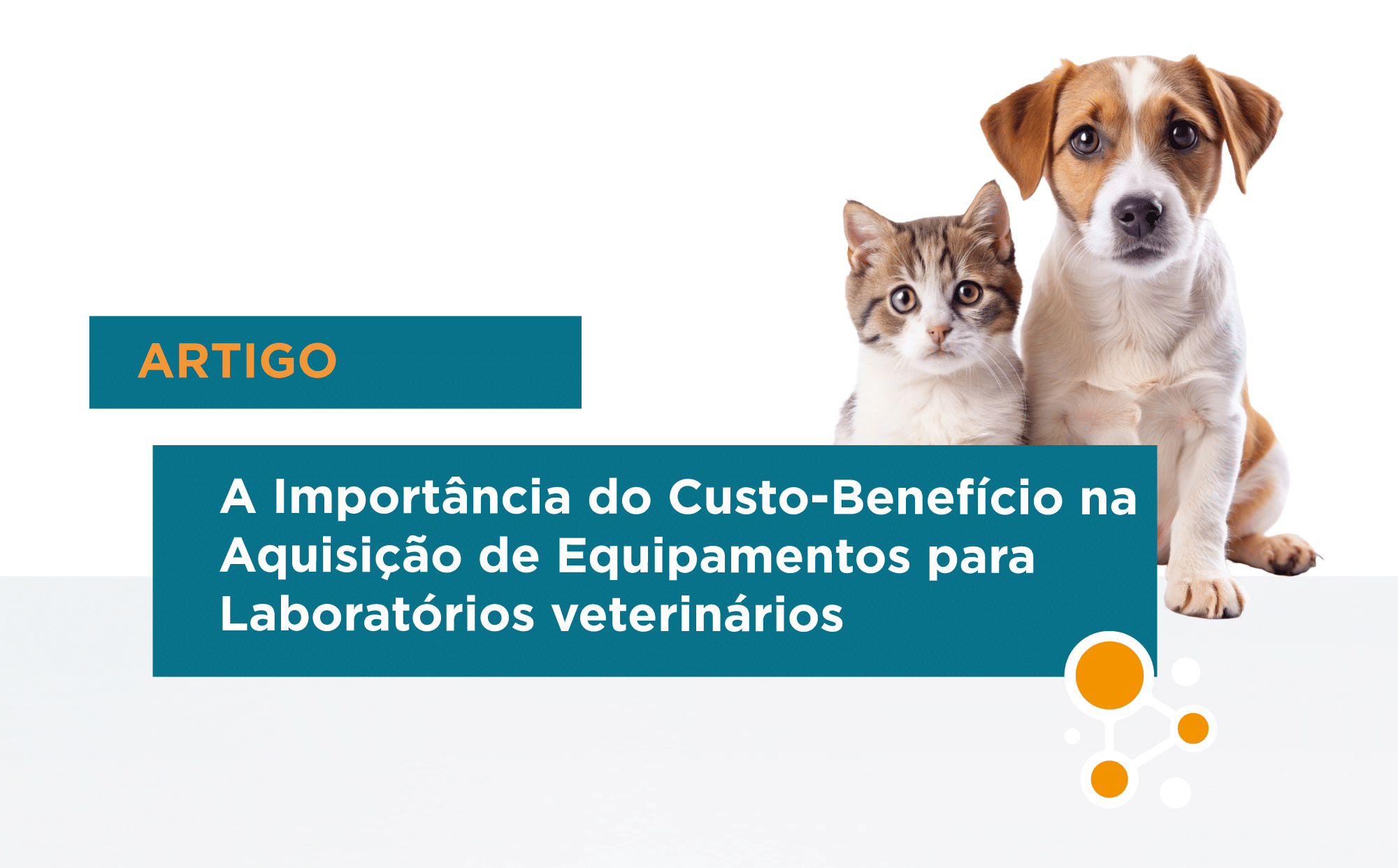 ARTIGO

A Importância do Custo-Benefício na Aquisição de Equipamentos para Laboratórios veterinários